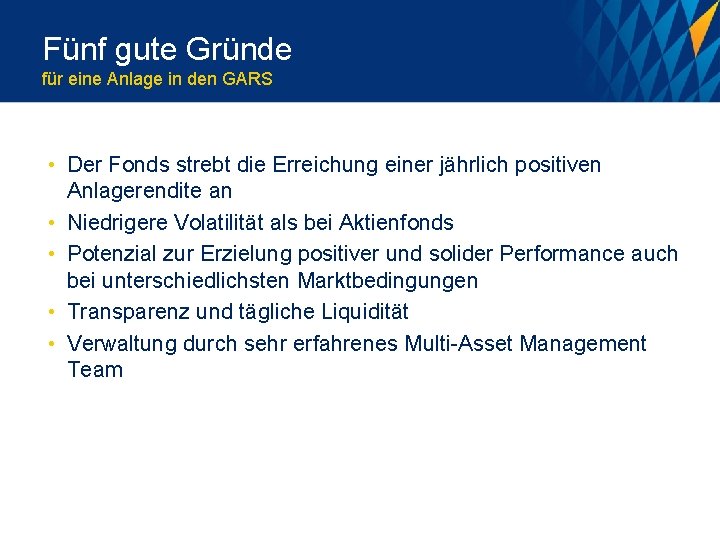 Fünf gute Gründe
für eine Anlage in den GARS

• Der Fonds strebt die Erreichung einer jährlich positiven Anlagerendite an
• Niedrigere Volatilität als bei Aktienfonds
• Potenzial zur Erzielung positiver und solider Performance auch bei unterschiedlichsten Marktbedingungen
• Transparenz und tägliche Liquidität
• Verwaltung durch sehr erfahrenes Multi-Asset Management Team